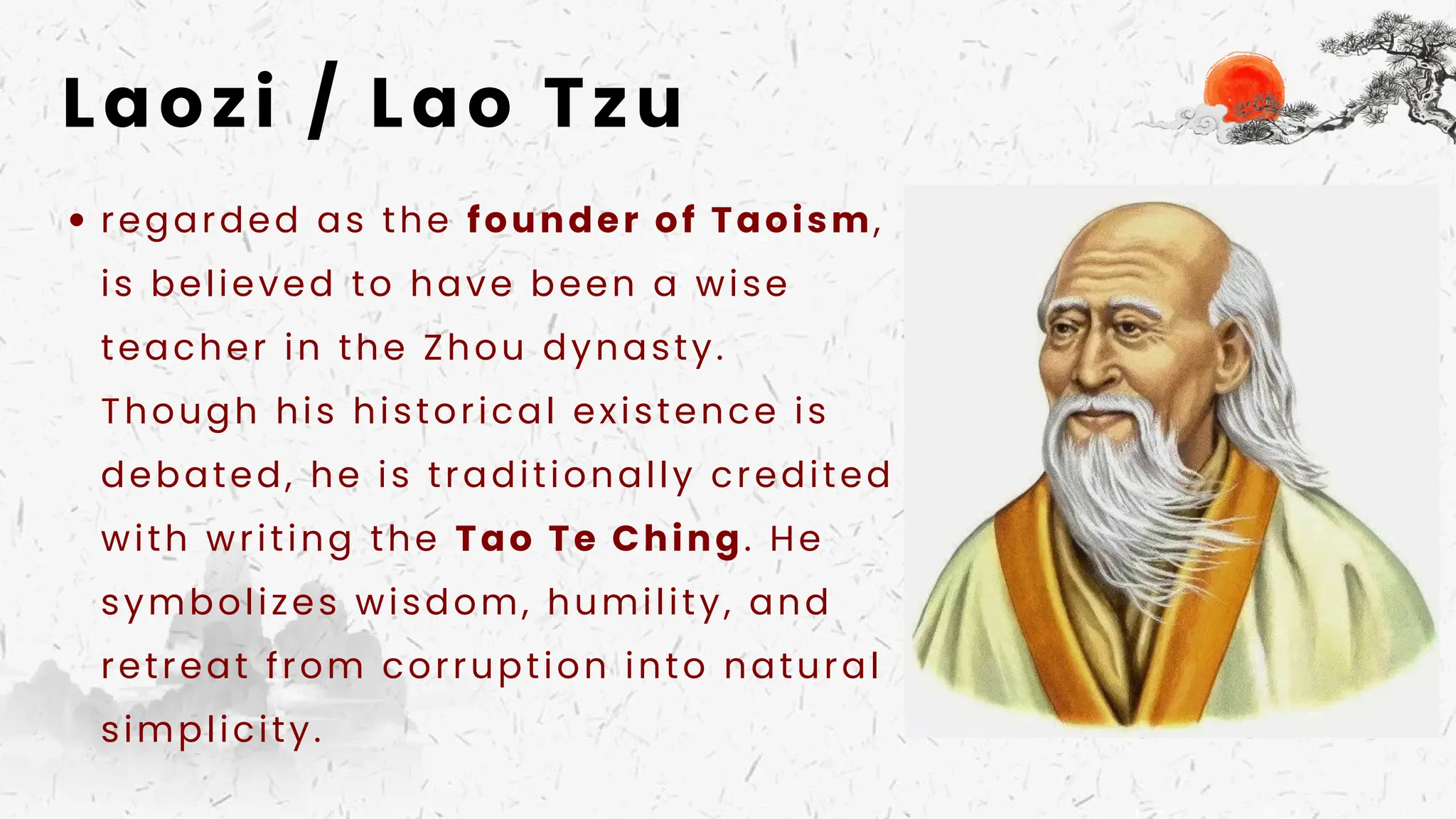 Laozi / Lao Tzu

• regarded as the founder of Taoism, is believed to have been a wise teacher in the Zhou dynasty. Though his historical existence is debated, he is traditionally credited with writing the Tao Te Ching. He symbolizes wisdom, humility, and retreat from corruption into natural simplicity.